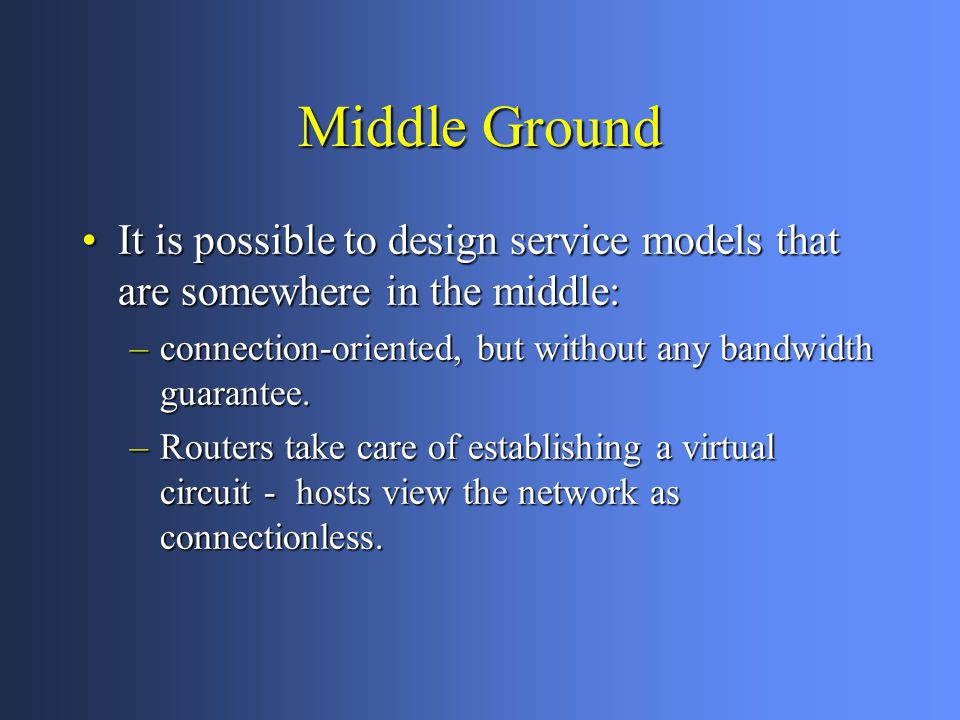 Middle Ground

• It is possible to design service models that are somewhere in the middle:

– connection-oriented, but without any bandwidth guarantee.

– Routers take care of establishing a virtual circuit - hosts view the network as connectionless.